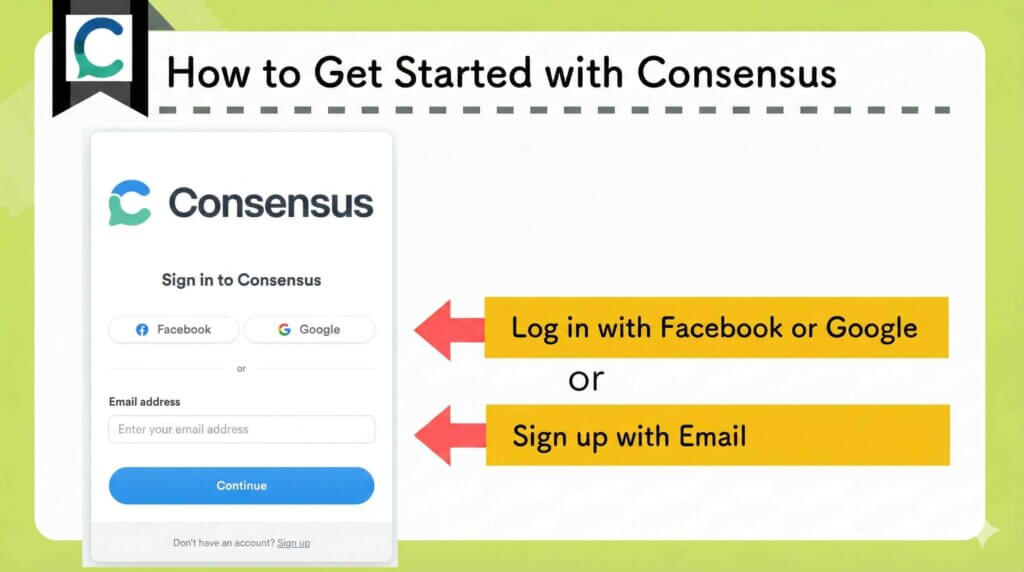 How to Get Started with Consensus

Consensus

Sign in to Consensus

Facebook

Google

or

Email address

Enter your email address

Continue

Don't have an account? Sign up

Log in with Facebook or Google

or

Sign up with Email